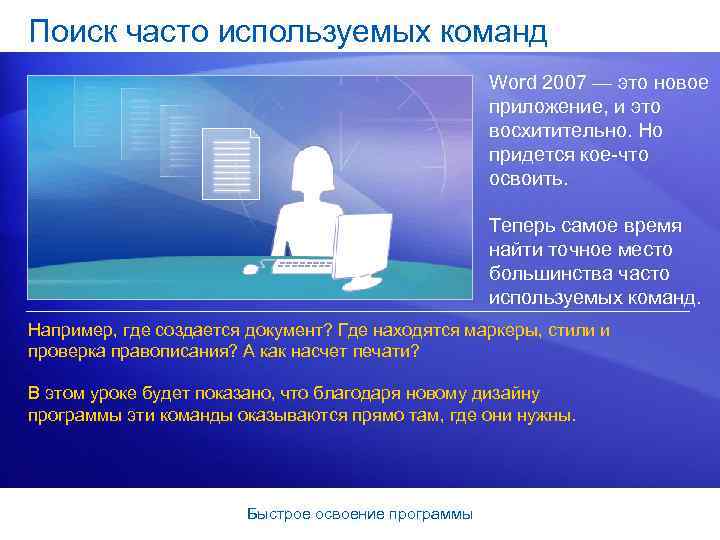 Поиск часто используемых команд

Word 2007 — это новое приложение, и это восхитительно. Но придется кое-что освоить.

Теперь самое время найти точное место большинства часто используемых команд.

Например, где создается документ? Где находятся маркеры, стили и проверка правописания? А как насчет печати?

В этом уроке будет показано, что благодаря новому дизайну программы эти команды оказываются прямо там, где они нужны.

Быстрое освоение программы